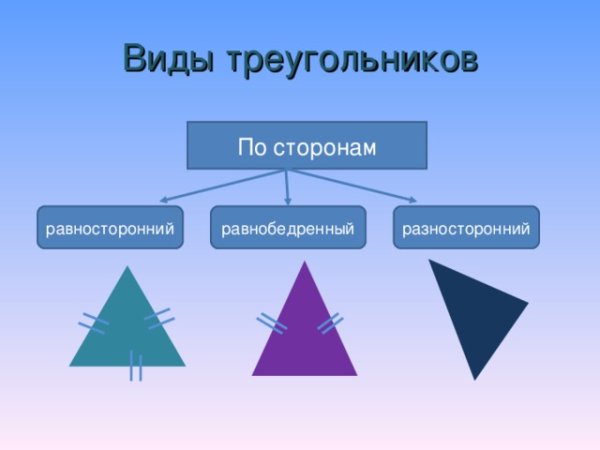 Виды треугольников

По сторонам

равносторонний

равнобедренный

разносторонний